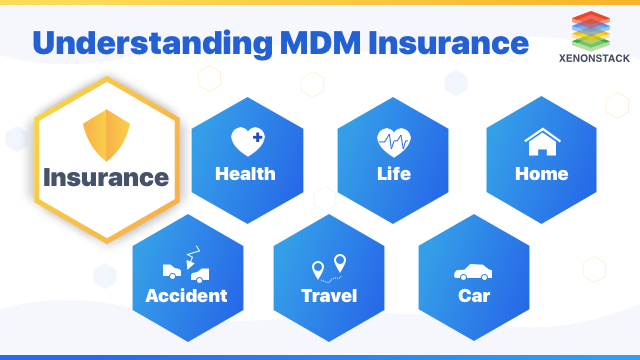 Understanding MDM Insurance

XENONSTACK

Insurance

Health

Life

Home

Accident

Travel

Car